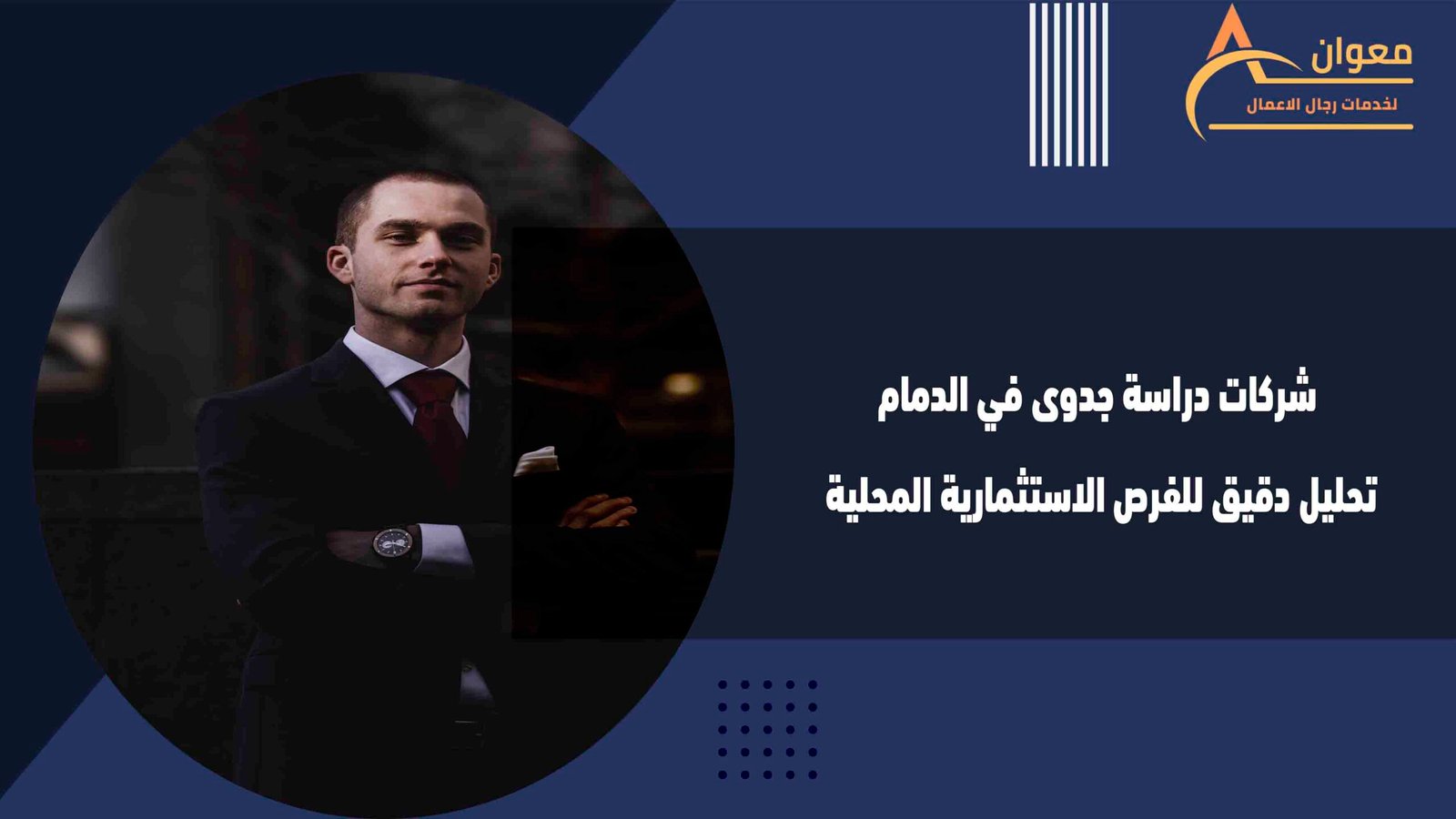 معوان
لخدمات رجال الاعمال

شركات دراسة جدوى في الدمام

تحليل دقيق للفرص الاستثمارية المحلية